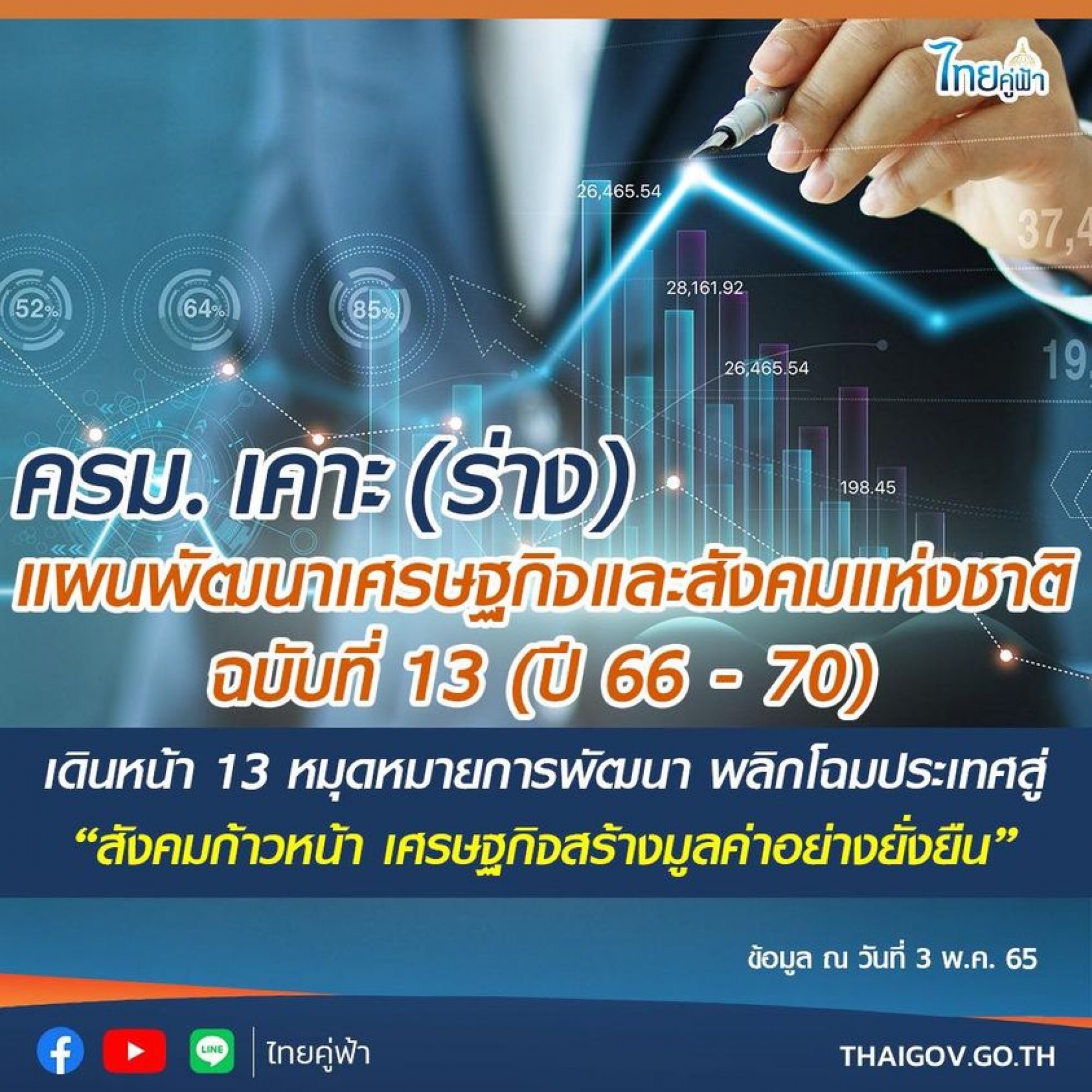 ไทยคู่ฟ้า

26,465.54

37,4

52%

64%

85%

28,161.92

19,

26,465.54

198.45

ครม. เคาะ (ร่าง)
แผนพัฒนาเศรษฐกิจและสังคมแห่งชาติ
ฉบับที่ 13 (ปี 66 - 70)

เดินหน้า 13 หมุดหมายการพัฒนา พลิกโฉมประเทศสู่
“สังคมก้าวหน้า เศรษฐกิจสร้างมูลค่าอย่างยั่งยืน”

ข้อมูล ณ วันที่ 3 พ.ค. 65

LINE

ไทยคู่ฟ้า

THAIGOV.GO.TH